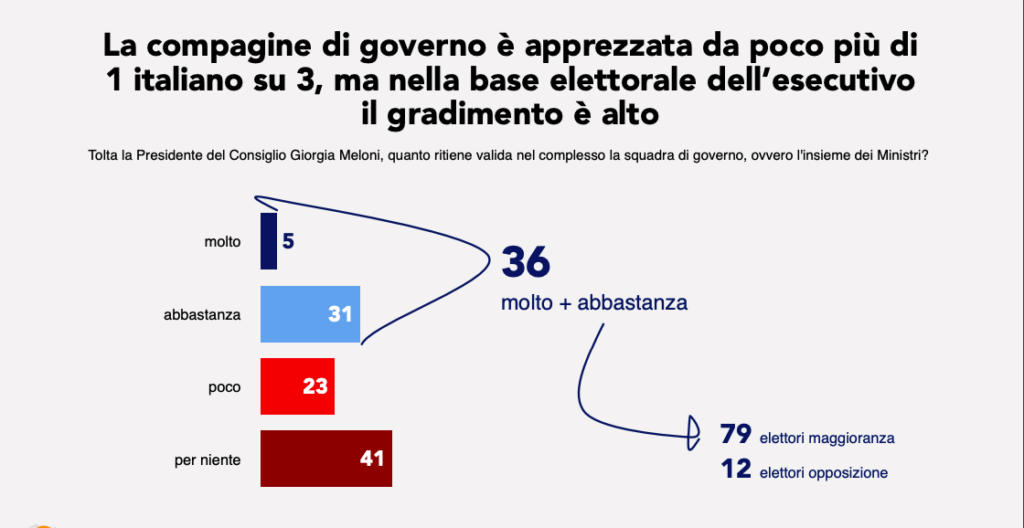 La compagine di governo è apprezzata da poco più di 1 italiano su 3, ma nella base elettorale dell'esecutivo il gradimento è alto

Tolta la Presidente del Consiglio Giorgia Meloni, quanto ritiene valida nel complesso la squadra di governo, ovvero l'insieme dei Ministri?

molto 5
abbastanza 31
poco 23
per niente 41

36
molto + abbastanza

79 elettori maggioranza
12 elettori opposizione